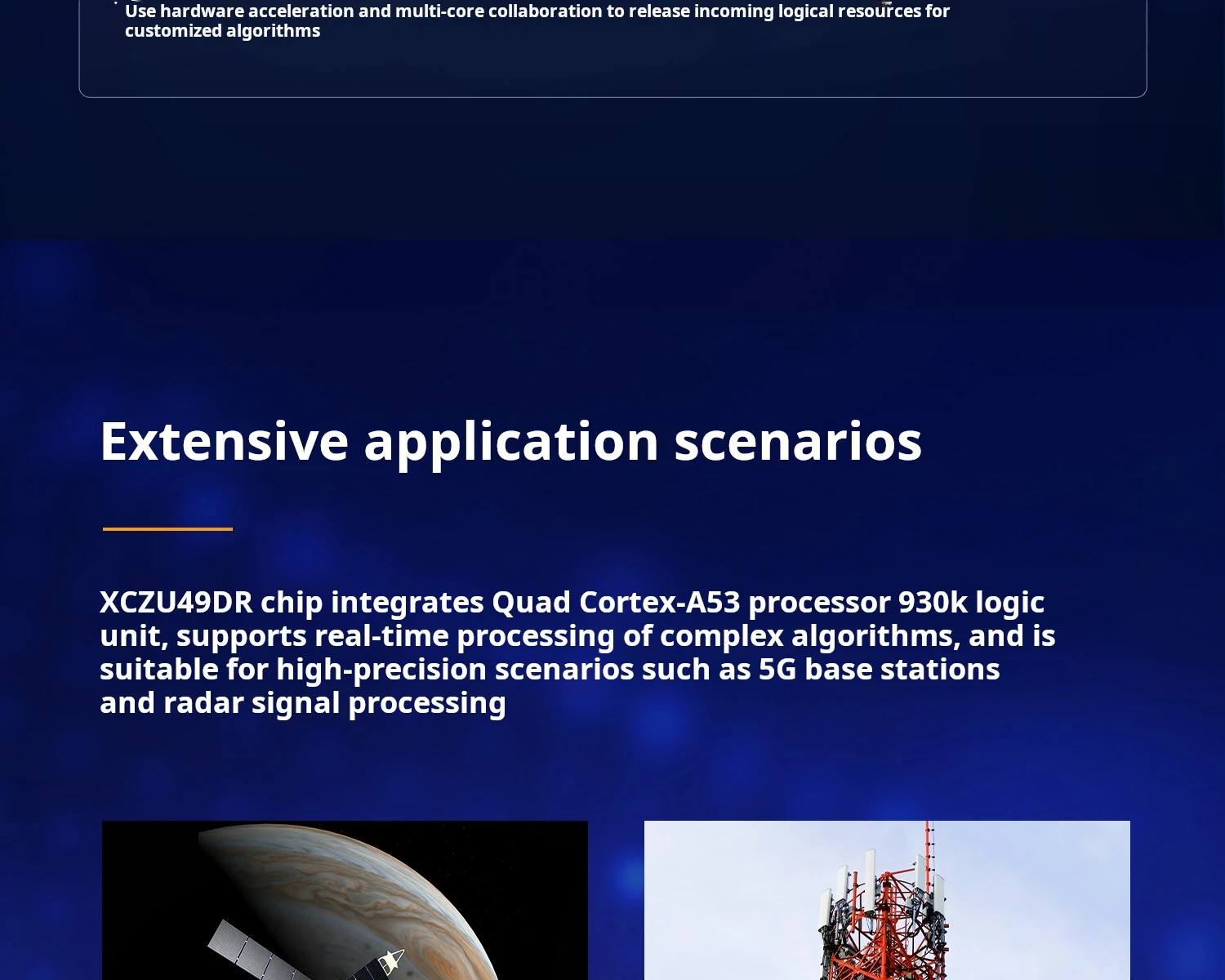 Use hardware acceleration and multi-core collaboration to release incoming logical resources for customized algorithms

Extensive application scenarios

XCZU49DR chip integrates Quad Cortex-A53 processor 930k logic unit, supports real-time processing of complex algorithms, and is suitable for high-precision scenarios such as 5G base stations and radar signal processing